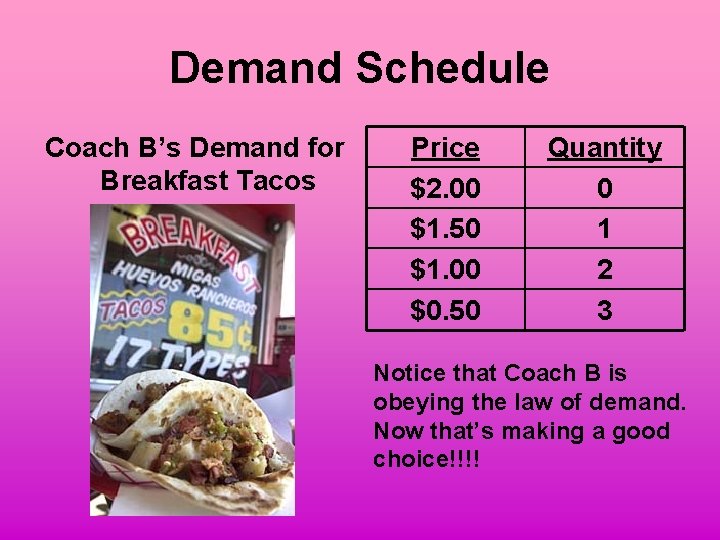 Demand Schedule

Coach B's Demand for Breakfast Tacos

BREAKFAST
MIGAS
HUEVOS RANCHEROS
TACOS 85¢
17 TYPES

| Price | Quantity |
|---|---|
| \$2.00 | 0 |
| \$1.50 | 1 |
| \$1.00 | 2 |
| \$0.50 | 3 |

Notice that Coach B is obeying the law of demand. Now that's making a good choice!!!!